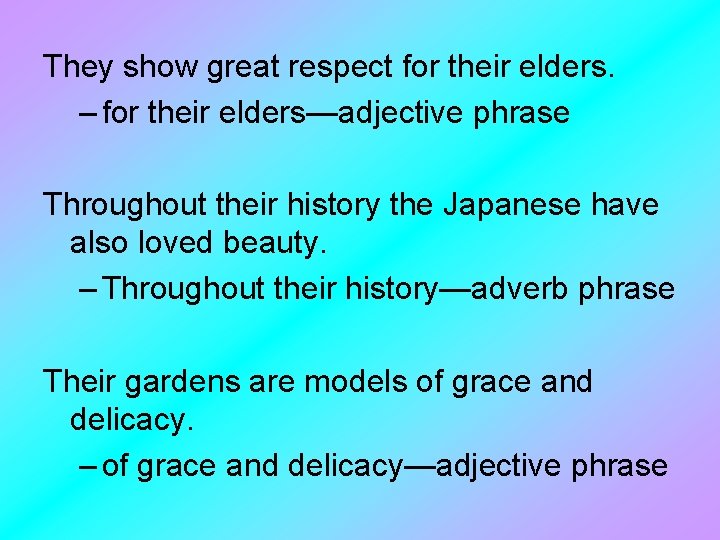 They show great respect for their elders.

– for their elders—adjective phrase

Throughout their history the Japanese have also loved beauty.

– Throughout their history—adverb phrase

Their gardens are models of grace and delicacy.

– of grace and delicacy—adjective phrase